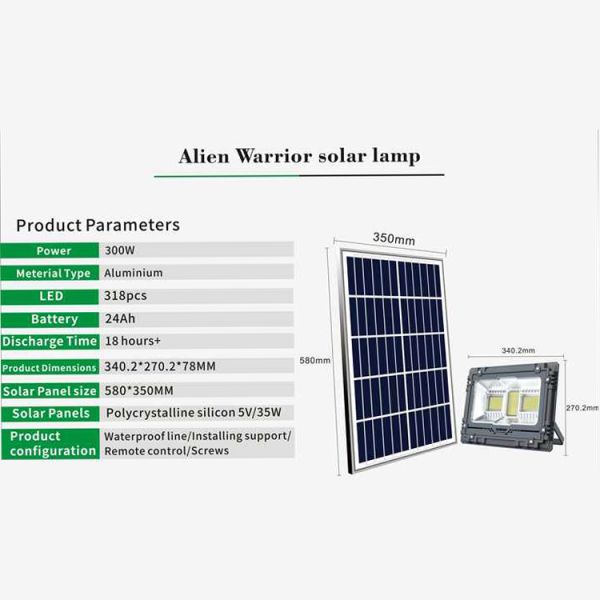 Alien Warrior solar lamp

Product Parameters

| Power | 300W |
|---|---|
| Meterial Type | Aluminium |
| LED | 318pcs |
| Battery | 24Ah |
| Discharge Time | 18 hours+ |
| Product Dimensions | 340.2*270.2*78MM |
| Solar Panel size | 580*350MM |
| Solar Panels | Polycrystalline silicon 5V/35W |
| Product configuration | Waterproof line/Installing support/ Remote control/Screws |

350mm
580mm
340.2mm
270.2mm